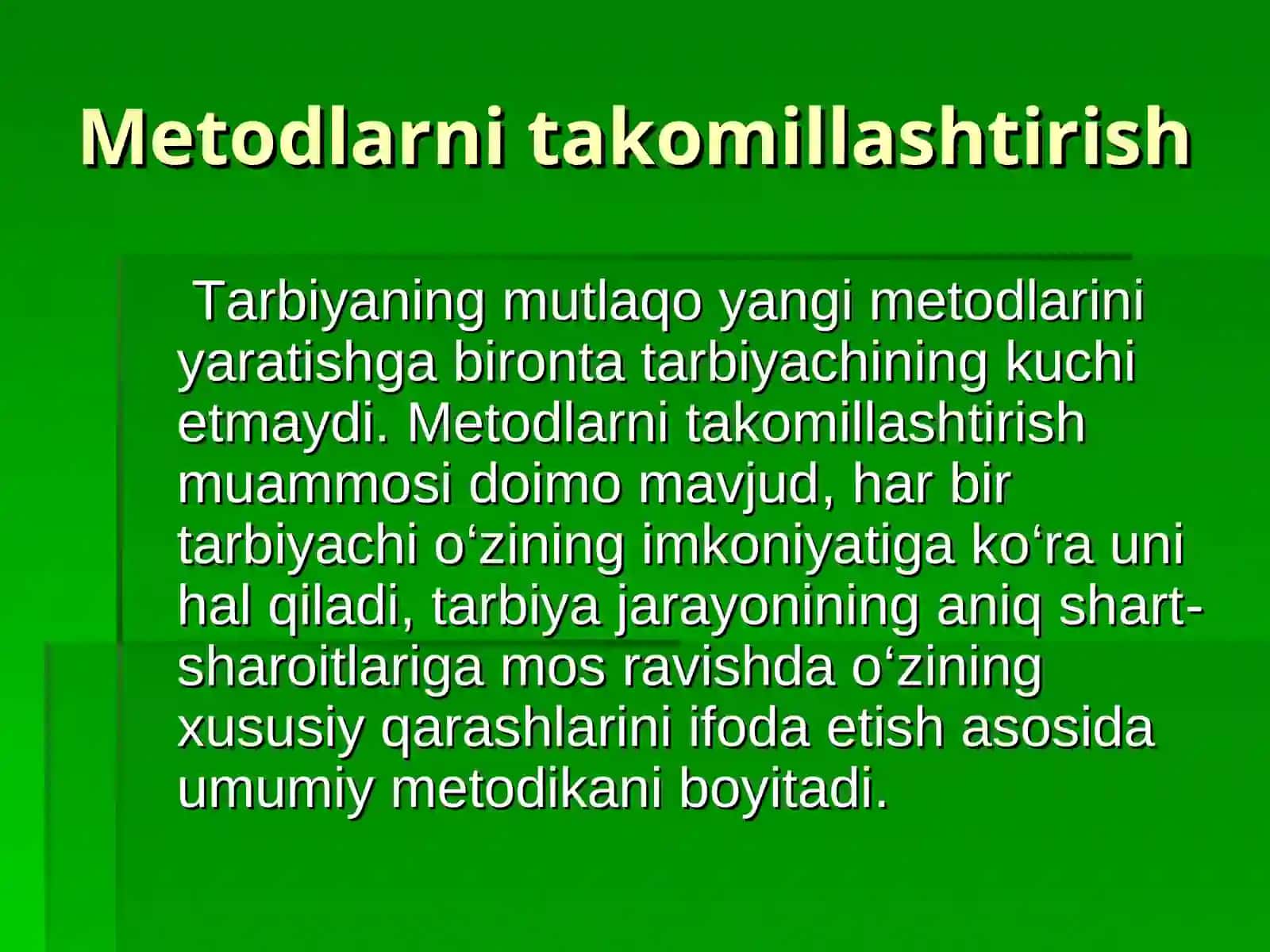 Metodlarni takomillashtirish

Tarbiyaning mutlaqo yangi metodlarini yaratishga bironta tarbiyachining kuchi etmaydi. Metodlarni takomillashtirish muammosi doimo mavjud, har bir tarbiyachi o‘zining imkoniyatiga ko‘ra uni hal qiladi, tarbiya jarayonining aniq shart-sharoitlariga mos ravishda o‘zining xususiy qarashlarini ifoda etish asosida umumiy metodikani boyitadi.